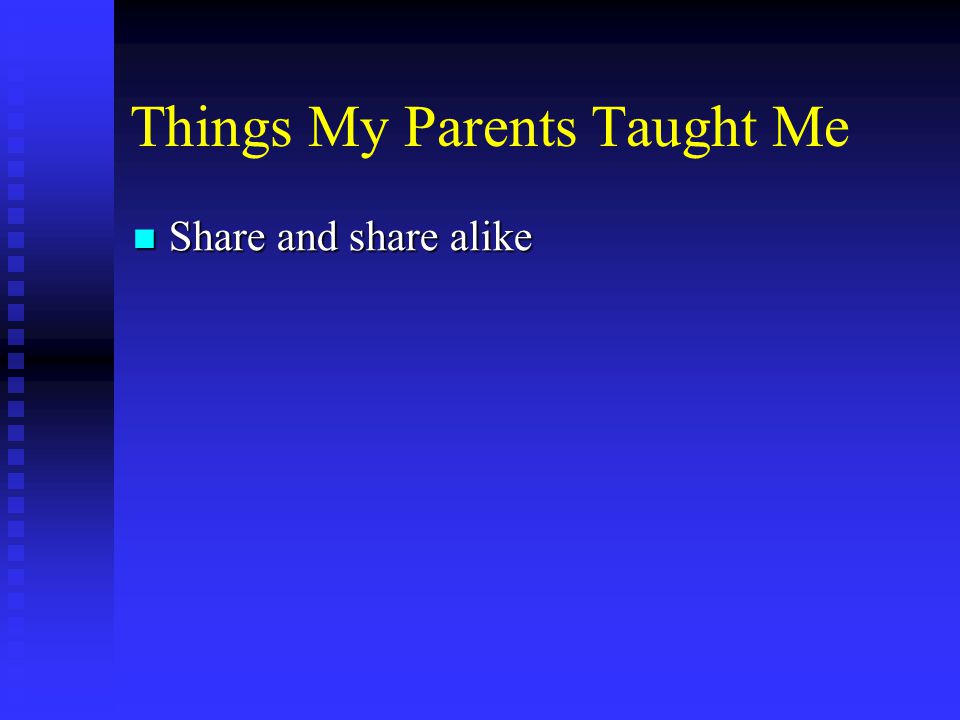 Things My Parents Taught Me

Share and share alike